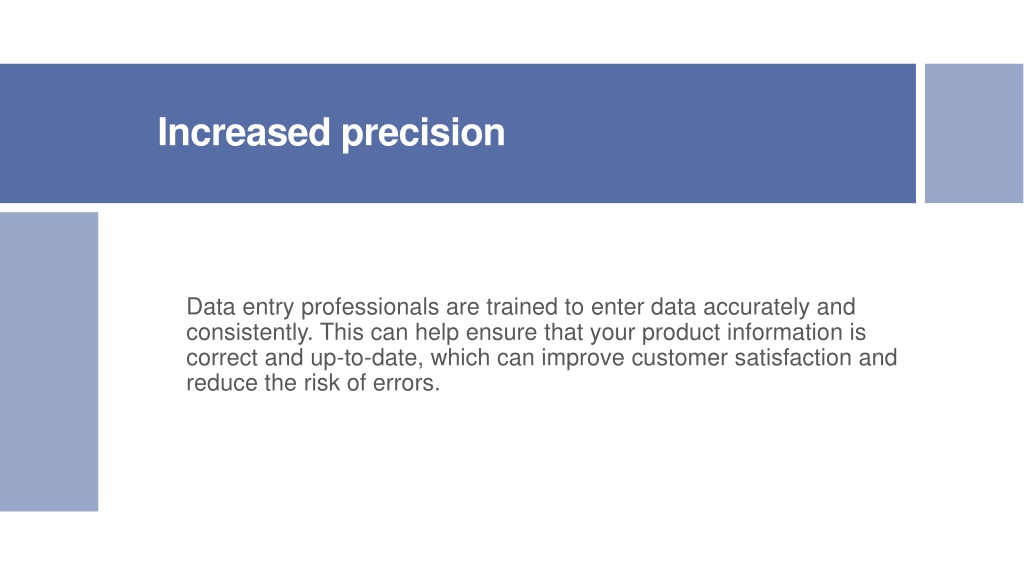 Increased precision

Data entry professionals are trained to enter data accurately and consistently. This can help ensure that your product information is correct and up-to-date, which can improve customer satisfaction and reduce the risk of errors.